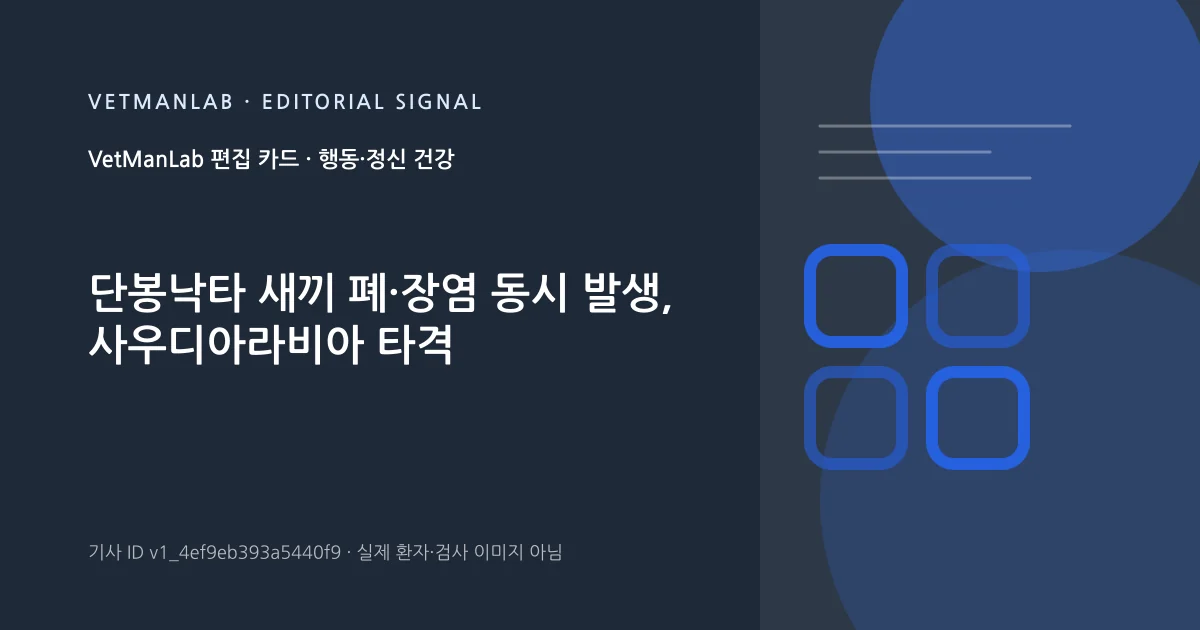 VETMANLAB · EDITORIAL SIGNAL

VetManLab 편집 카드 · 행동·정신 건강

단봉낙타 새끼 폐·장염 동시 발생, 사우디아라비아 타격

기사 ID v1_4ef9eb393a5440f9 · 실제 환자·검사 이미지 아님